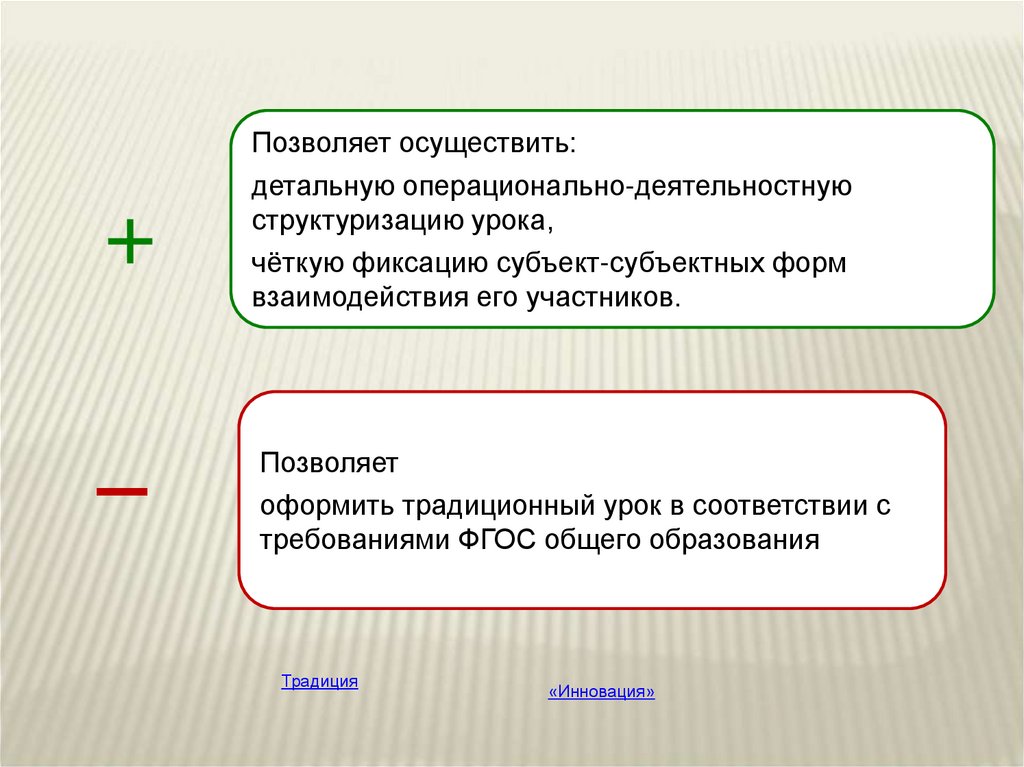 +

Позволяет осуществить:

детальную операционально-деятельностную структуризацию урока,

чёткую фиксацию субъект-субъектных форм взаимодействия его участников.

−

Позволяет

оформить традиционный урок в соответствии с требованиями ФГОС общего образования

Традиция

«Инновация»